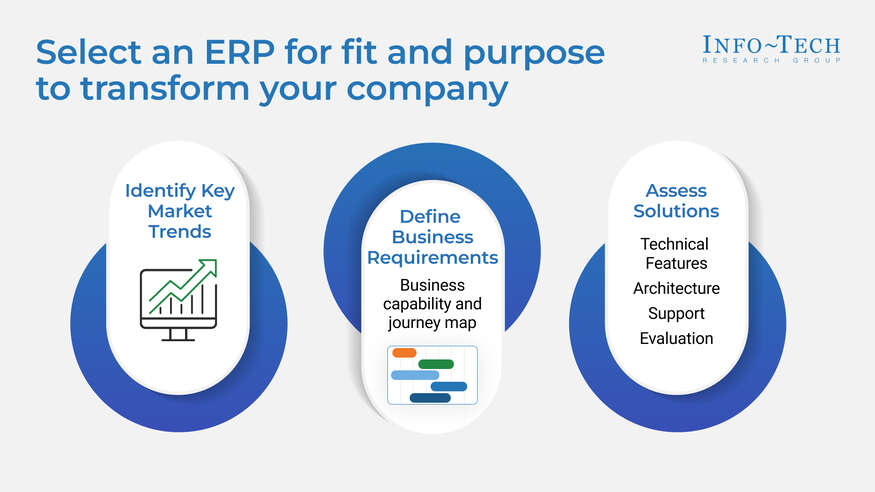 Select an ERP for fit and purpose to transform your company

INFO~TECH
RESEARCH GROUP

Identify Key Market Trends

Define Business Requirements

Business capability and journey map

Assess Solutions

Technical Features

Architecture

Support

Evaluation